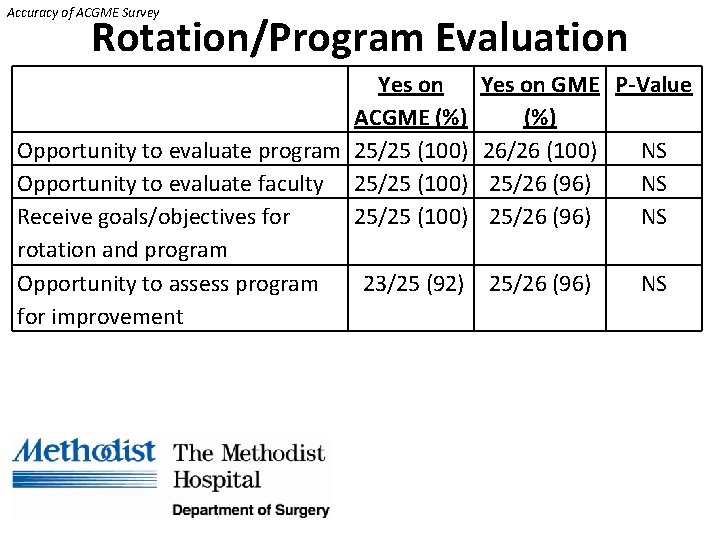 Accuracy of ACGME Survey

Rotation/Program Evaluation

| | Yes on ACGME (%) | Yes on GME (%) | P-Value |
|---|---|---|---|
| Opportunity to evaluate program | 25/25 (100) | 26/26 (100) | NS |
| Opportunity to evaluate faculty | 25/25 (100) | 25/26 (96) | NS |
| Receive goals/objectives for rotation and program | 25/25 (100) | 25/26 (96) | NS |
| Opportunity to assess program for improvement | 23/25 (92) | 25/26 (96) | NS |

Methodist The Methodist Hospital

Department of Surgery